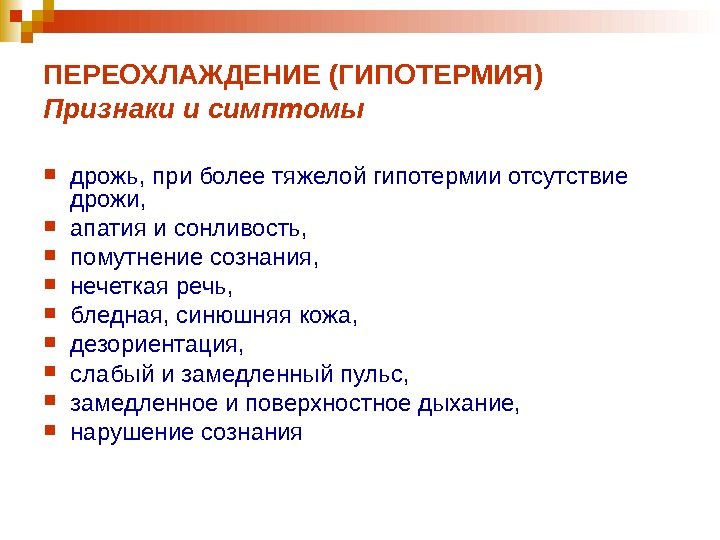 ПЕРЕОХЛАЖДЕНИЕ (ГИПОТЕРМИЯ)
Признаки и симптомы

- дрожь, при более тяжелой гипотермии отсутствие дрожи,
- апатия и сонливость,
- помутнение сознания,
- нечеткая речь,
- бледная, синюшняя кожа,
- дезориентация,
- слабый и замедленный пульс,
- замедленное и поверхностное дыхание,
- нарушение сознания